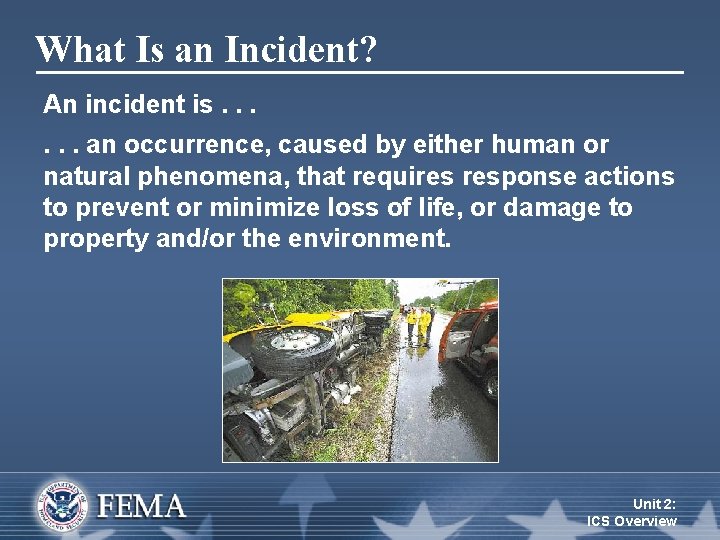 What Is an Incident?

An incident is . . .

. . . an occurrence, caused by either human or natural phenomena, that requires response actions to prevent or minimize loss of life, or damage to property and/or the environment.

U.S. DEPARTMENT OF HOMELAND SECURITY

FEMA

Unit 2:
ICS Overview